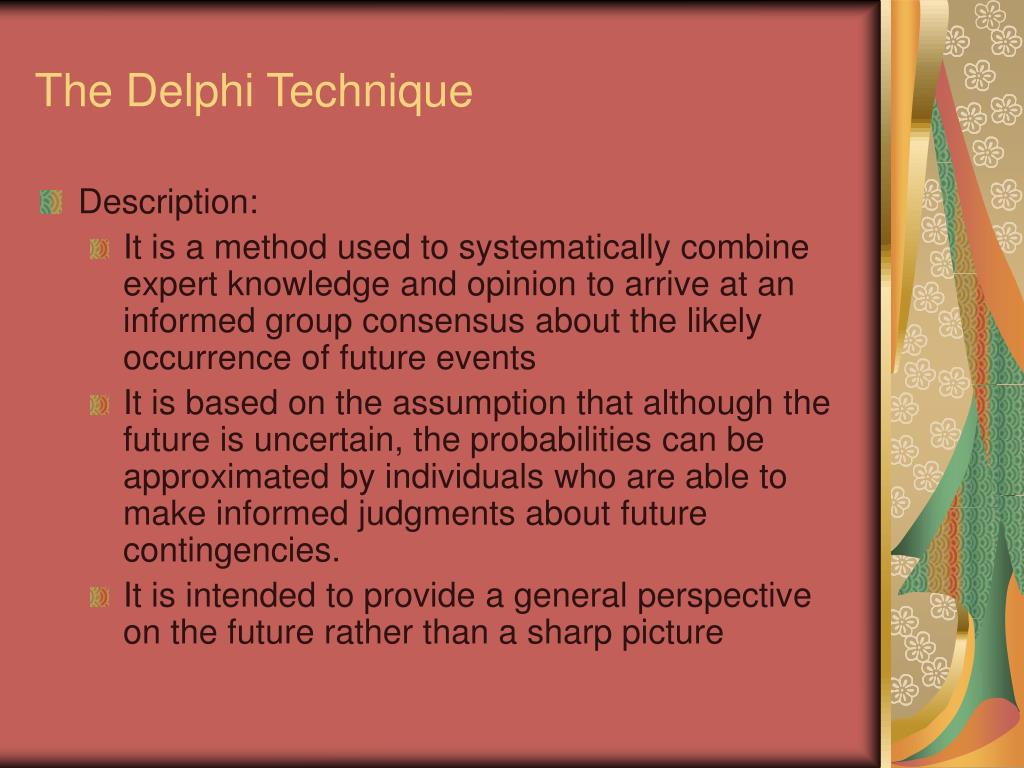 The Delphi Technique

Description:

It is a method used to systematically combine expert knowledge and opinion to arrive at an informed group consensus about the likely occurrence of future events

It is based on the assumption that although the future is uncertain, the probabilities can be approximated by individuals who are able to make informed judgments about future contingencies.

It is intended to provide a general perspective on the future rather than a sharp picture